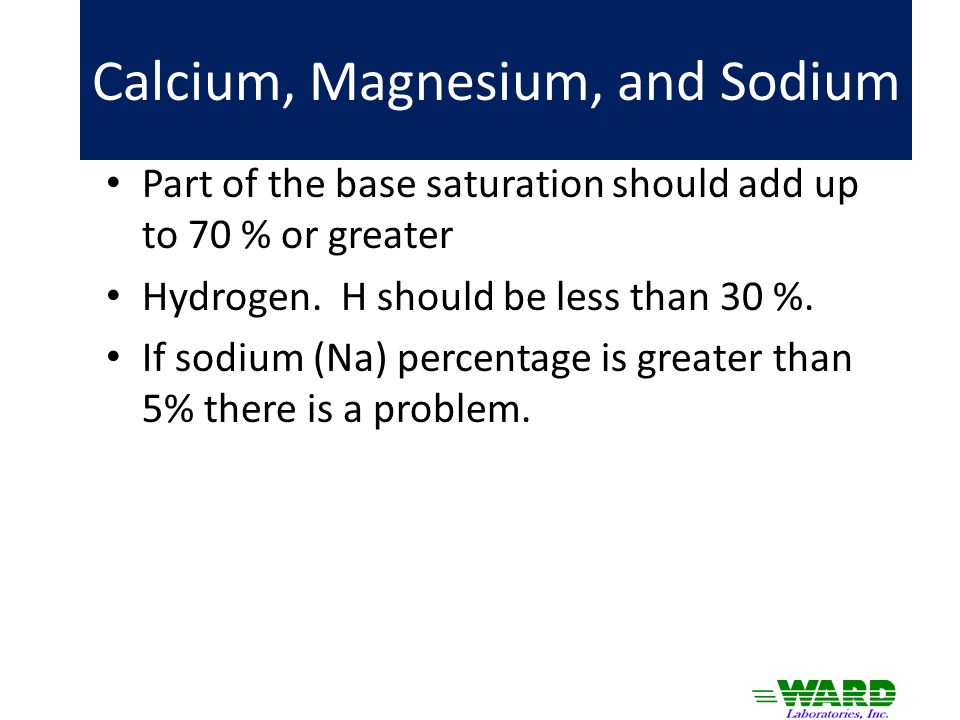 Calcium, Magnesium, and Sodium

• Part of the base saturation should add up to 70 % or greater

• Hydrogen. H should be less than 30 %.

• If sodium (Na) percentage is greater than 5% there is a problem.

WARD
Laboratories, Inc.